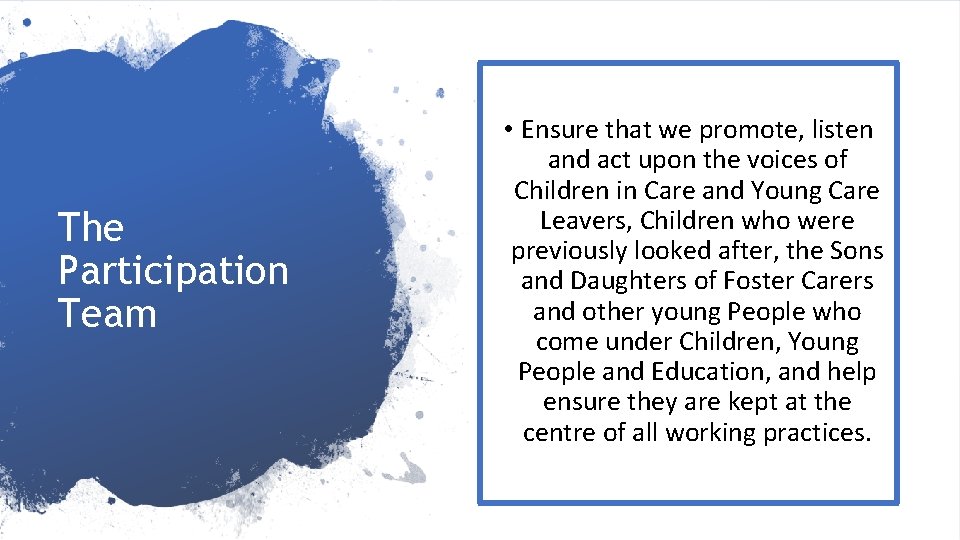 The Participation Team

• Ensure that we promote, listen and act upon the voices of Children in Care and Young Care Leavers, Children who were previously looked after, the Sons and Daughters of Foster Carers and other young People who come under Children, Young People and Education, and help ensure they are kept at the centre of all working practices.